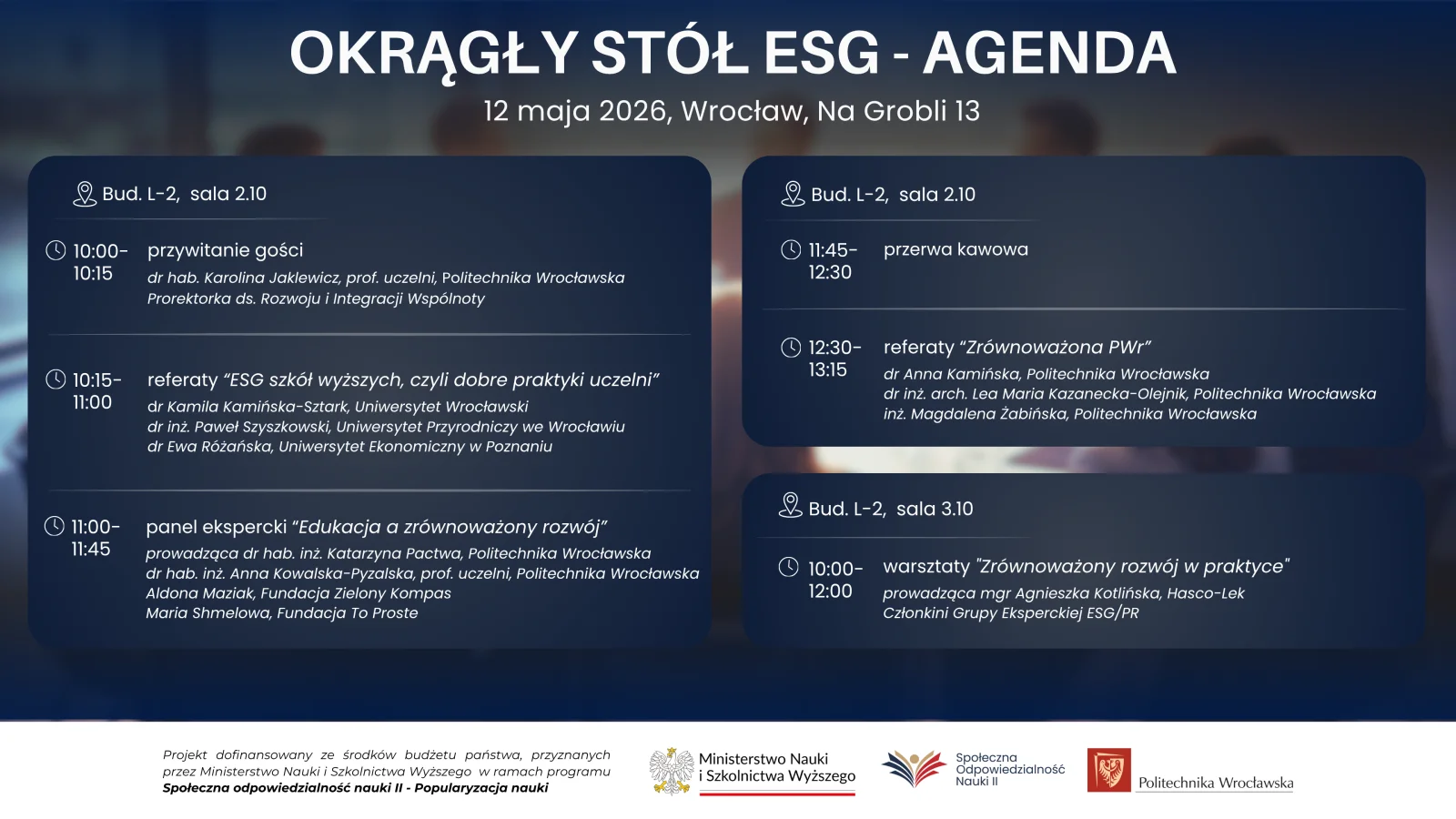 OKRĄGŁY STÓŁ ESG - AGENDA

12 maja 2026, Wrocław, Na Grobli 13

Bud. L-2, sala 2.10

10:00-10:15 przywitanie gości
dr hab. Karolina Jaklewicz, prof. uczelni, Politechnika Wrocławska
Prorektorka ds. Rozwoju i Integracji Wspólnoty

10:15-11:00 referaty "ESG szkół wyższych, czyli dobre praktyki uczelni"
dr Kamila Kamińska-Sztark, Uniwersytet Wrocławski
dr inż. Paweł Szyszkowski, Uniwersytet Przyrodniczy we Wrocławiu
dr Ewa Różańska, Uniwersytet Ekonomiczny w Poznaniu

11:00-11:45 panel ekspercki "Edukacja a zrównoważony rozwój"
prowadząca dr hab. inż. Katarzyna Pactwa, Politechnika Wrocławska
dr hab. inż. Anna Kowalska-Pyzalska, prof. uczelni, Politechnika Wrocławska
Aldona Maziak, Fundacja Zielony Kompas
Maria Shmelowa, Fundacja To Proste

Bud. L-2, sala 2.10

11:45-12:30 przerwa kawowa

12:30-13:15 referaty "Zrównoważona PWr"
dr Anna Kamińska, Politechnika Wrocławska
dr inż. arch. Lea Maria Kazanecka-Olejnik, Politechnika Wrocławska
inż. Magdalena Żabińska, Politechnika Wrocławska

Bud. L-2, sala 3.10

10:00-12:00 warsztaty "Zrównoważony rozwój w praktyce"
prowadząca mgr Agnieszka Kotlińska, Hasco-Lek
Członkini Grupy Eksperckiej ESG/PR

Projekt dofinansowany ze środków budżetu państwa, przyznanych przez Ministerstwo Nauki i Szkolnictwa Wyższego w ramach programu Społeczna odpowiedzialność nauki II - Popularyzacja nauki

Ministerstwo Nauki i Szkolnictwa Wyższego

Społeczna Odpowiedzialność Nauki II

Politechnika Wrocławska